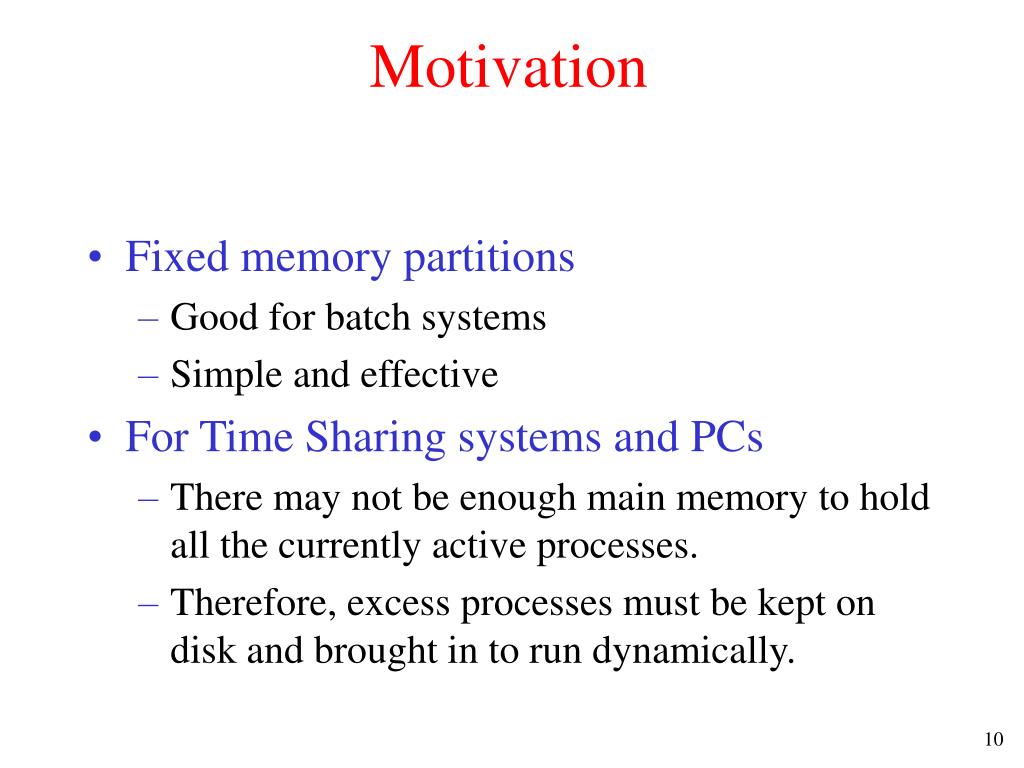 Motivation

• Fixed memory partitions
– Good for batch systems
– Simple and effective
• For Time Sharing systems and PCs
– There may not be enough main memory to hold all the currently active processes.
– Therefore, excess processes must be kept on disk and brought in to run dynamically.

10